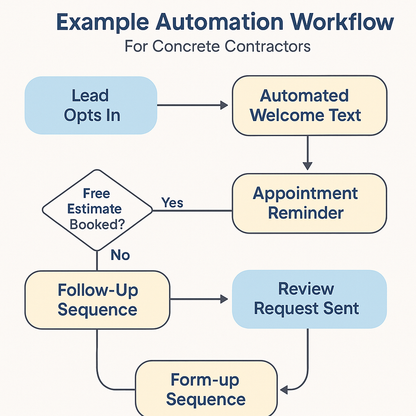 Example Automation Workflow

For Concrete Contractors

Lead Opts In

Automated Welcome Text

Free Estimate Booked?

Yes

Appointment Reminder

No

Follow-Up Sequence

Review Request Sent

Form-up Sequence